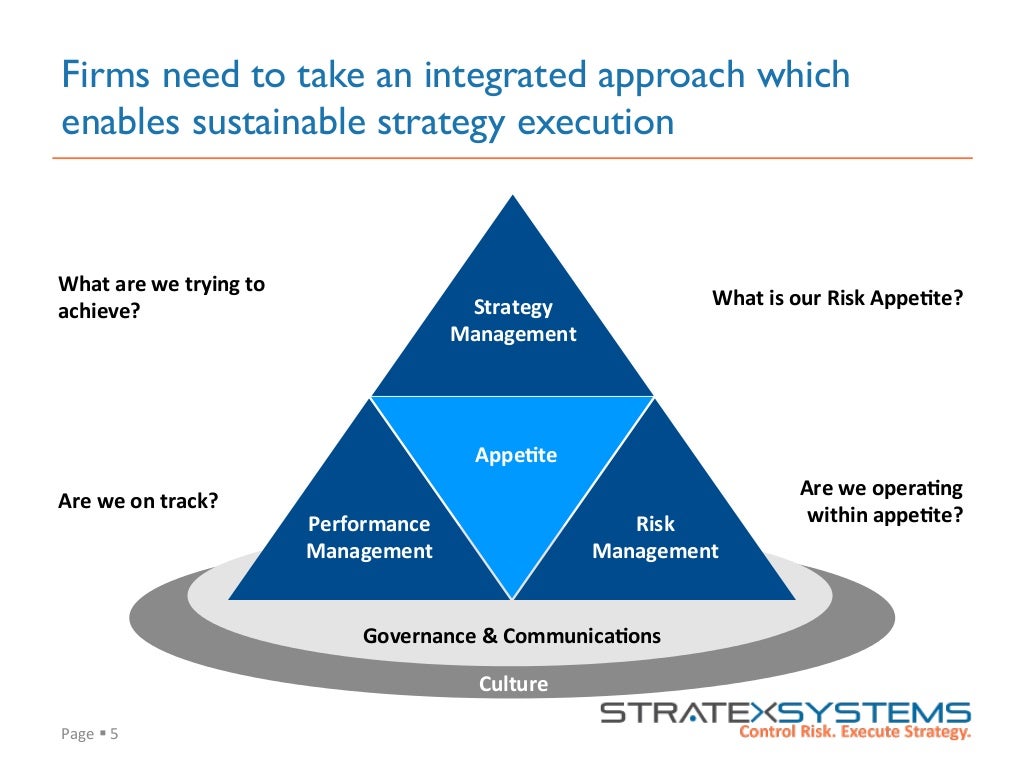 Firms need to take an integrated approach which enables sustainable strategy execution

What are we trying to achieve?

Strategy Management

What is our Risk Appetite?

Appetite

Are we on track?

Performance Management

Risk Management

Are we operating within appetite?

Governance & Communications

Culture

Page ▪ 5

STRATEXSYSTEMS
Control Risk. Execute Strategy.